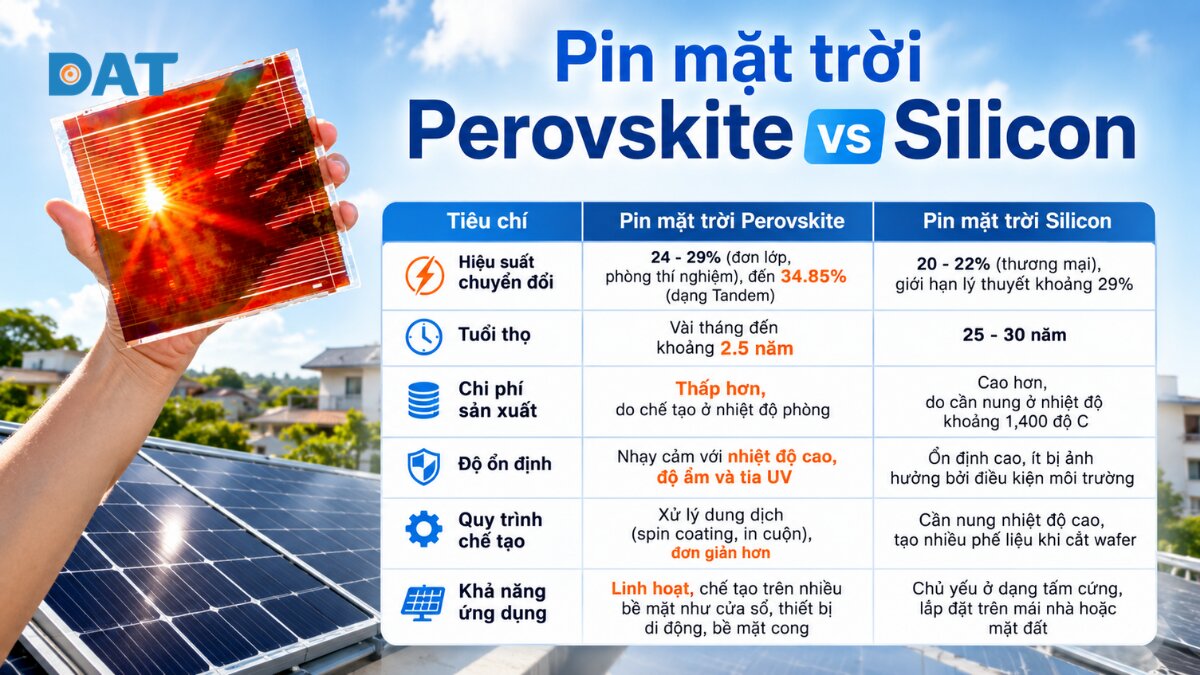 DAT

Pin mặt trời
Perovskite vs Silicon

| Tiêu chí | Pin mặt trời Perovskite | Pin mặt trời Silicon |
|---|---|---|
| Hiệu suất chuyển đổi | 24 - 29% (đơn lớp, phòng thí nghiệm), đến 34.85% (dạng Tandem) | 20 - 22% (thương mại), giới hạn lý thuyết khoảng 29% |
| Tuổi thọ | Vài tháng đến khoảng 2.5 năm | 25 - 30 năm |
| Chi phí sản xuất | Thấp hơn, do chế tạo ở nhiệt độ phòng | Cao hơn, do cần nung ở nhiệt độ khoảng 1,400 độ C |
| Độ ổn định | Nhạy cảm với nhiệt độ cao, độ ẩm và tia UV | Ổn định cao, ít bị ảnh hưởng bởi điều kiện môi trường |
| Quy trình chế tạo | Xử lý dung dịch (spin coating, in cuộn), đơn giản hơn | Cần nung nhiệt độ cao, tạo nhiều phế liệu khi cắt wafer |
| Khả năng ứng dụng | Linh hoạt, chế tạo trên nhiều bề mặt như cửa sổ, thiết bị di động, bề mặt cong | Chủ yếu ở dạng tấm cứng, lắp đặt trên mái nhà hoặc mặt đất |